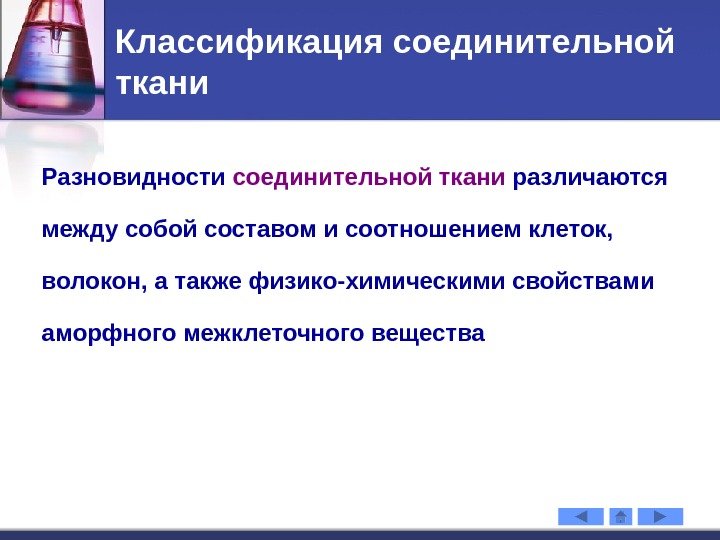 Классификация соединительной ткани

Разновидности соединительной ткани различаются между собой составом и соотношением клеток, волокон, а также физико-химическими свойствами аморфного межклеточного вещества